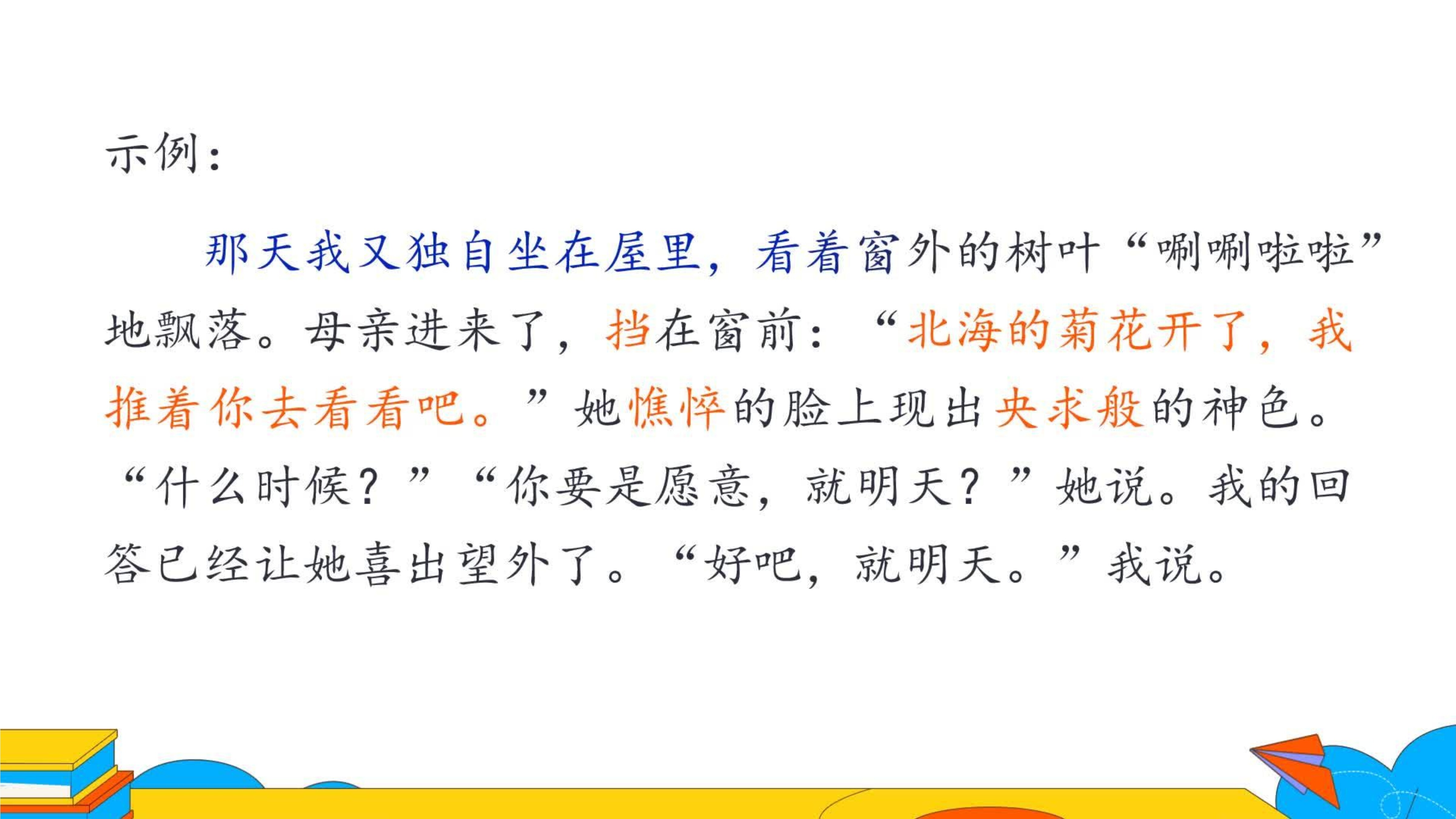 示例：

那天我又独自坐在屋里，看着窗外的树叶“唰唰啦啦”地飘落。母亲进来了，挡在窗前：“北海的菊花开了，我推着你去看看吧。”她憔悴的脸上现出央求般的神色。“什么时候？”“你要是愿意，就明天？”她说。我的回答已经让她喜出望外了。“好吧，就明天。”我说。